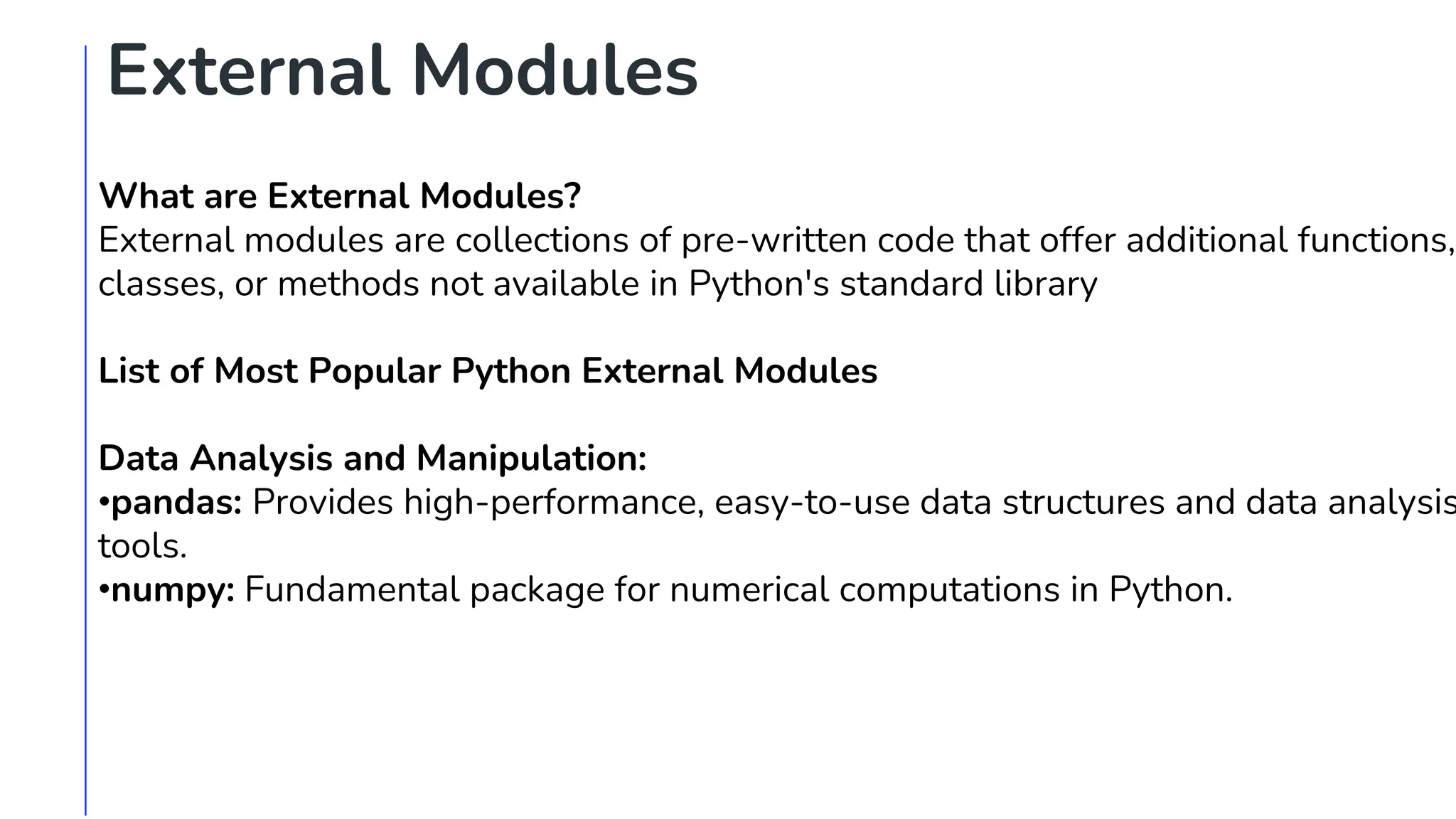 External Modules

What are External Modules?
External modules are collections of pre-written code that offer additional functions, classes, or methods not available in Python's standard library

List of Most Popular Python External Modules

Data Analysis and Manipulation:
•pandas: Provides high-performance, easy-to-use data structures and data analysis tools.
•numpy: Fundamental package for numerical computations in Python.